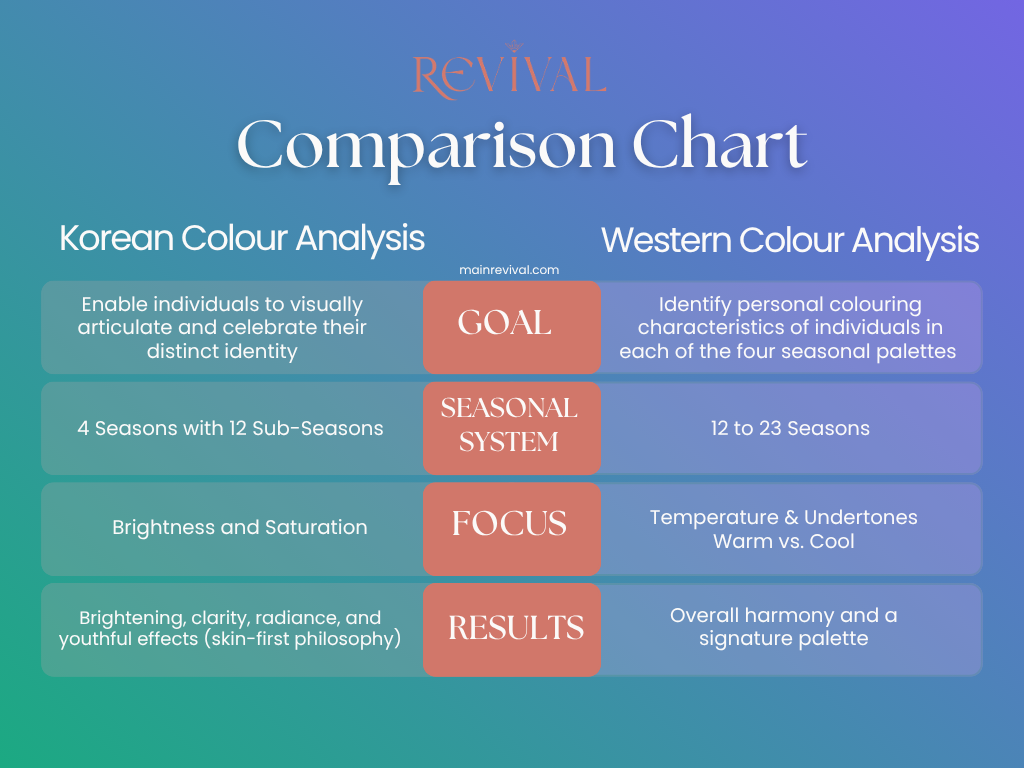 REVIVAL

Comparison Chart

mainrevival.com

| Korean Colour Analysis | | Western Colour Analysis |
|---|---|---|
| Enable individuals to visually articulate and celebrate their distinct identity | GOAL | Identify personal colouring characteristics of individuals in each of the four seasonal palettes |
| 4 Seasons with 12 Sub-Seasons | SEASONAL SYSTEM | 12 to 23 Seasons |
| Brightness and Saturation | FOCUS | Temperature & Undertones Warm vs. Cool |
| Brightening, clarity, radiance, and youthful effects (skin-first philosophy) | RESULTS | Overall harmony and a signature palette |